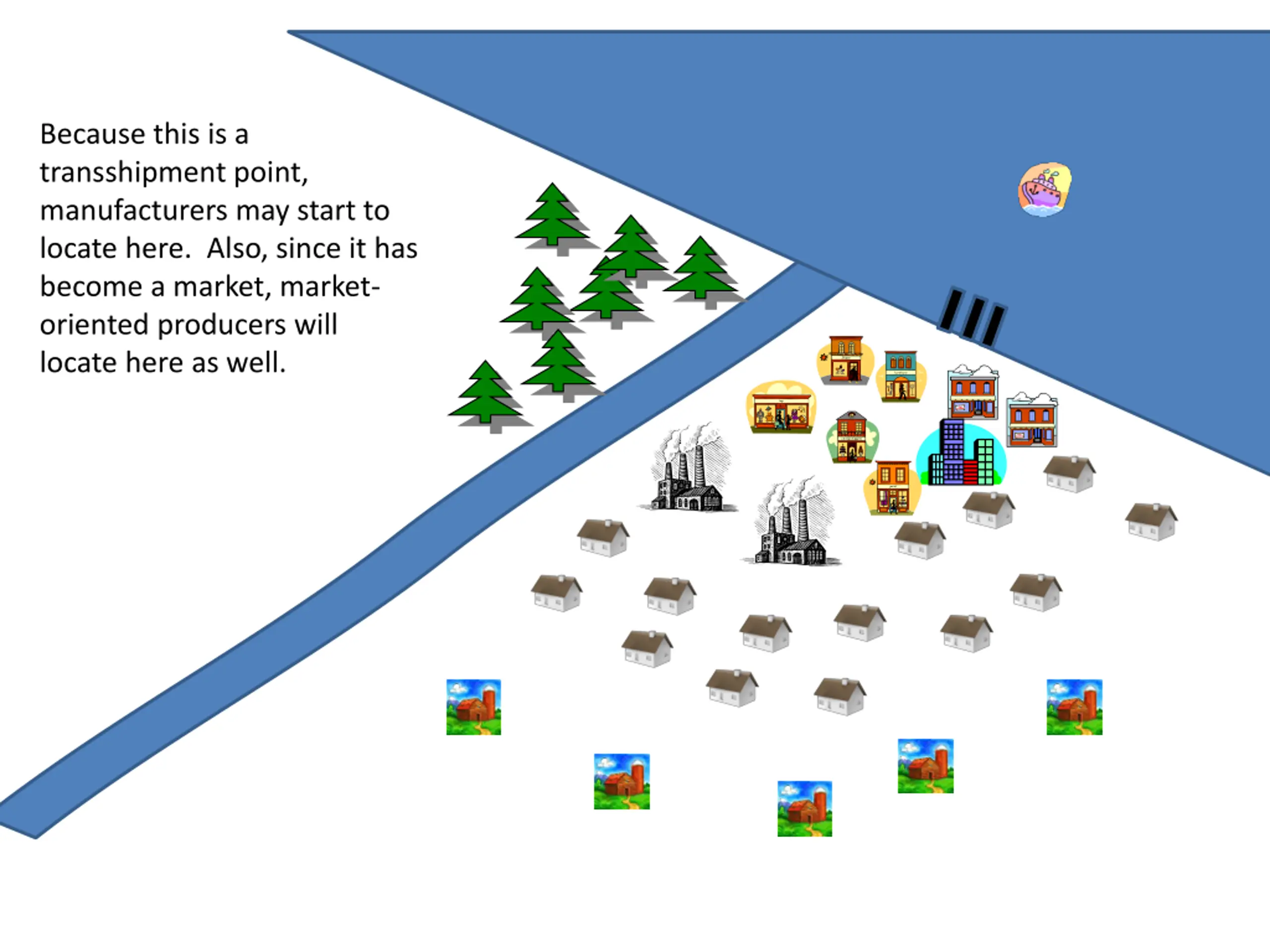 Because this is a transshipment point, manufacturers may start to locate here.  Also, since it has become a market, market-oriented producers will locate here as well.